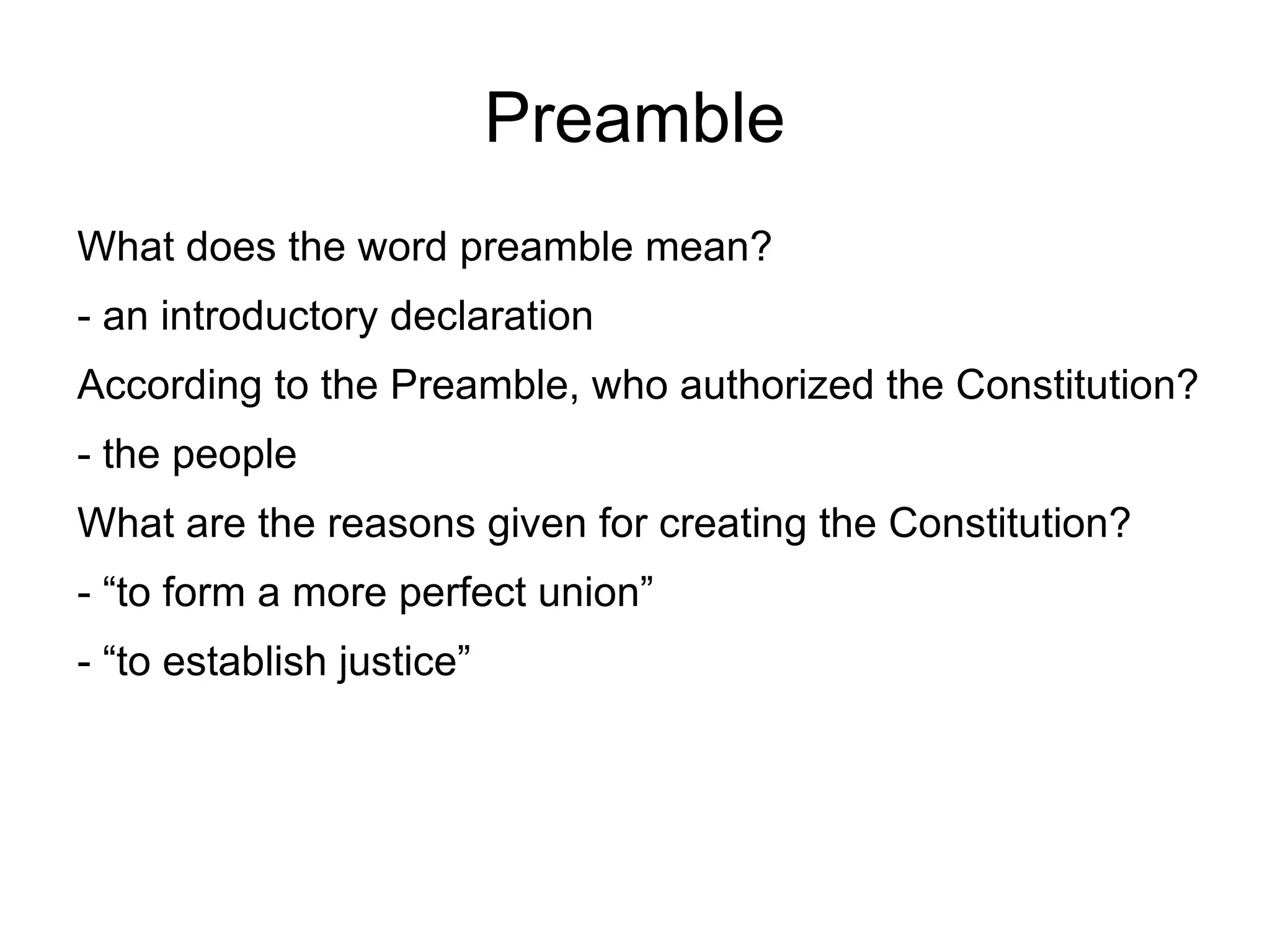 Preamble

What does the word preamble mean?

- an introductory declaration

According to the Preamble, who authorized the Constitution?

- the people

What are the reasons given for creating the Constitution?

- “to form a more perfect union”

- “to establish justice”